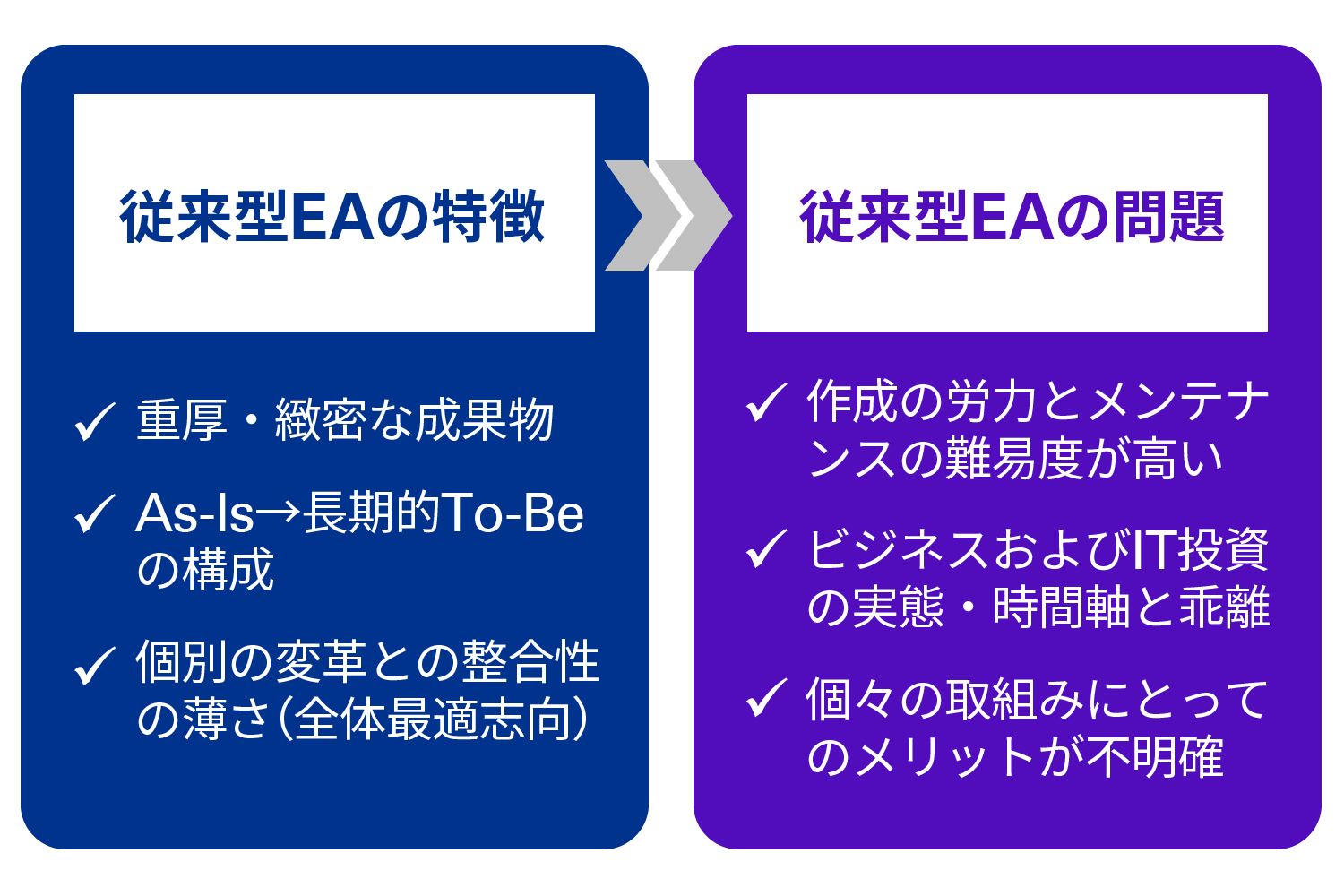 従来型EAの特徴

✓ 重厚・緻密な成果物

✓ As-Is→長期的To-Beの構成

✓ 個別の変革との整合性の薄さ（全体最適志向）

従来型EAの問題

✓ 作成の労力とメンテナンスの難易度が高い

✓ ビジネスおよびIT投資の実態・時間軸と乖離

✓ 個々の取組みにとってのメリットが不明確